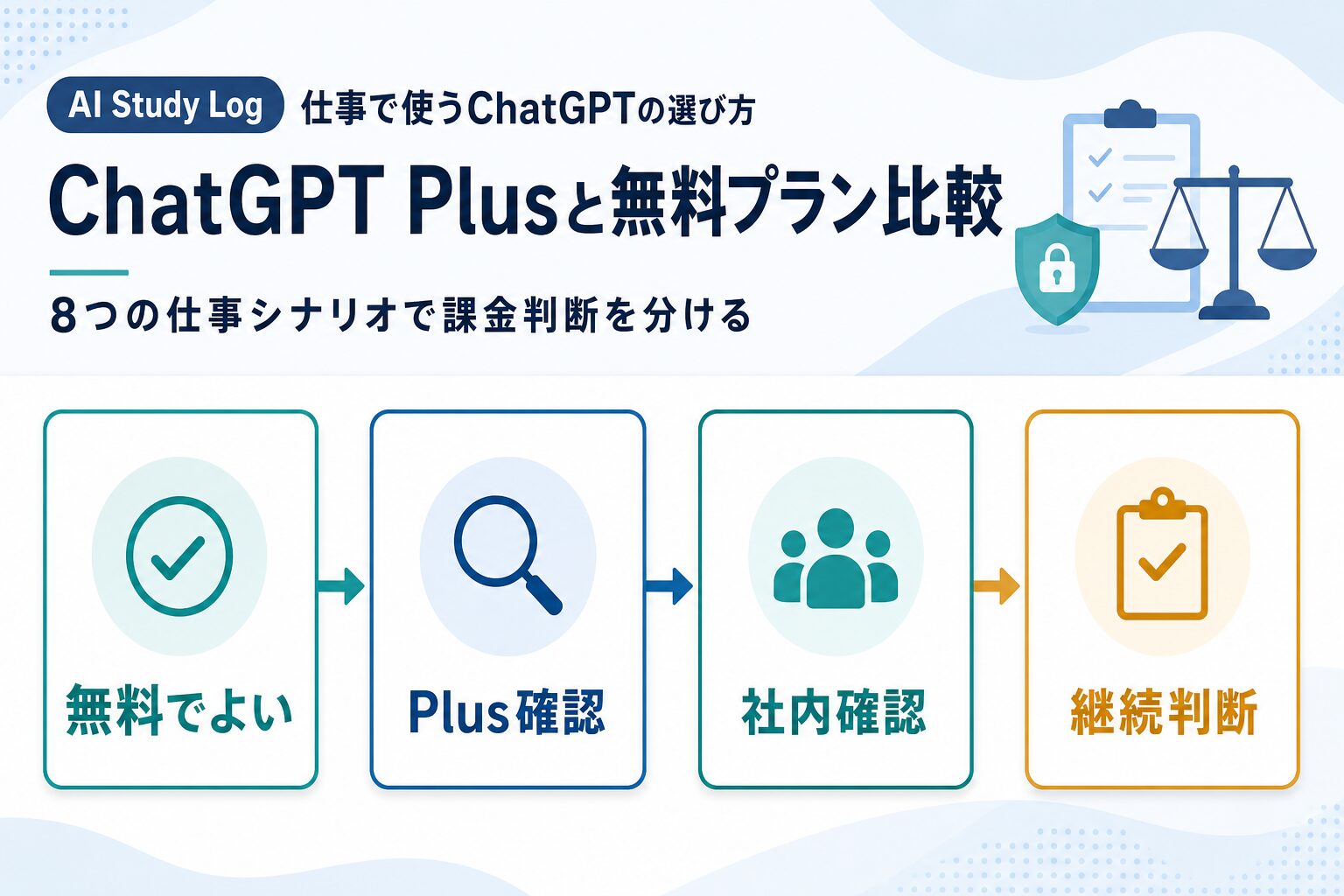 AI Study Log 仕事で使うChatGPTの選び方

ChatGPT Plusと無料プラン比較

8つの仕事シナリオで課金判断を分ける

無料でよい

Plus確認

社内確認

継続判断